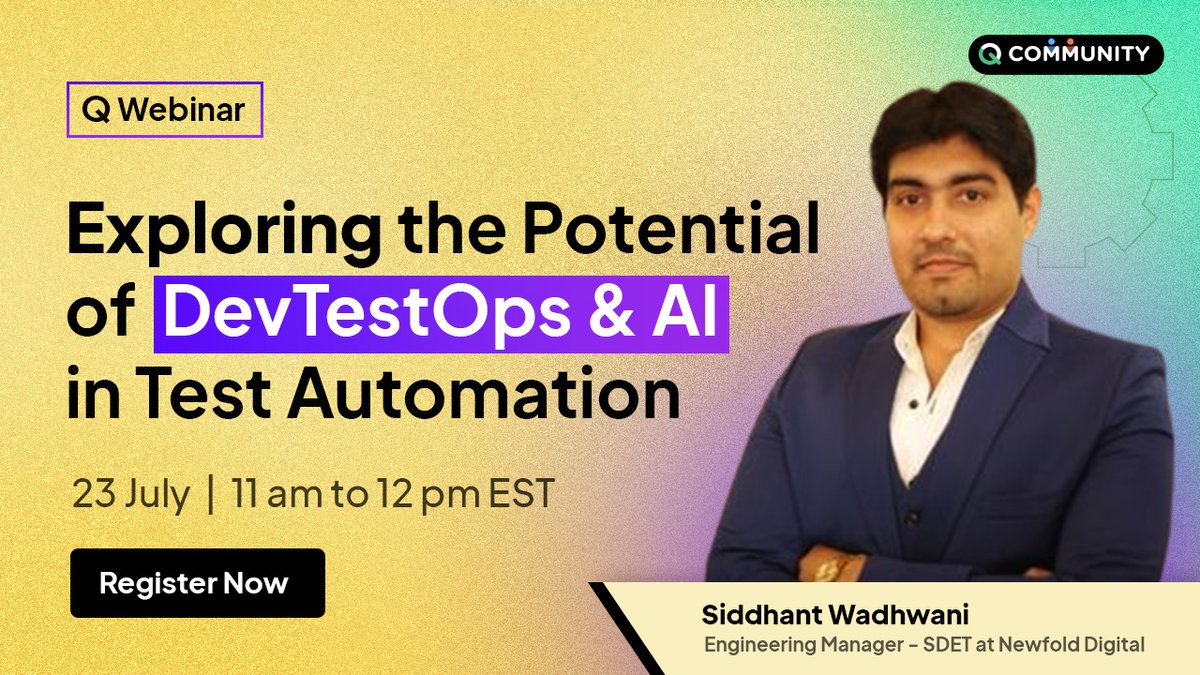 Q COMMUNITY

Q Webinar

Exploring the Potential of DevTestOps & AI in Test Automation

23 July | 11 am to 12 pm EST

Register Now

Siddhant Wadhwani
Engineering Manager – SDET at Newfold Digital